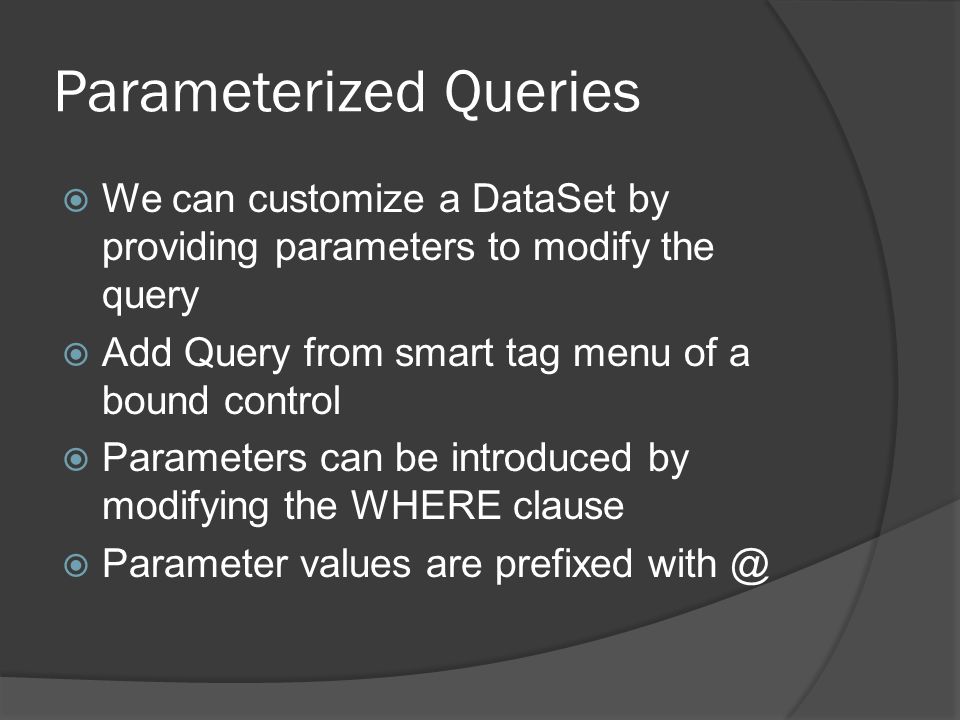 Parameterized Queries

We can customize a DataSet by providing parameters to modify the query

Add Query from smart tag menu of a bound control

Parameters can be introduced by modifying the WHERE clause

Parameter values are prefixed with @